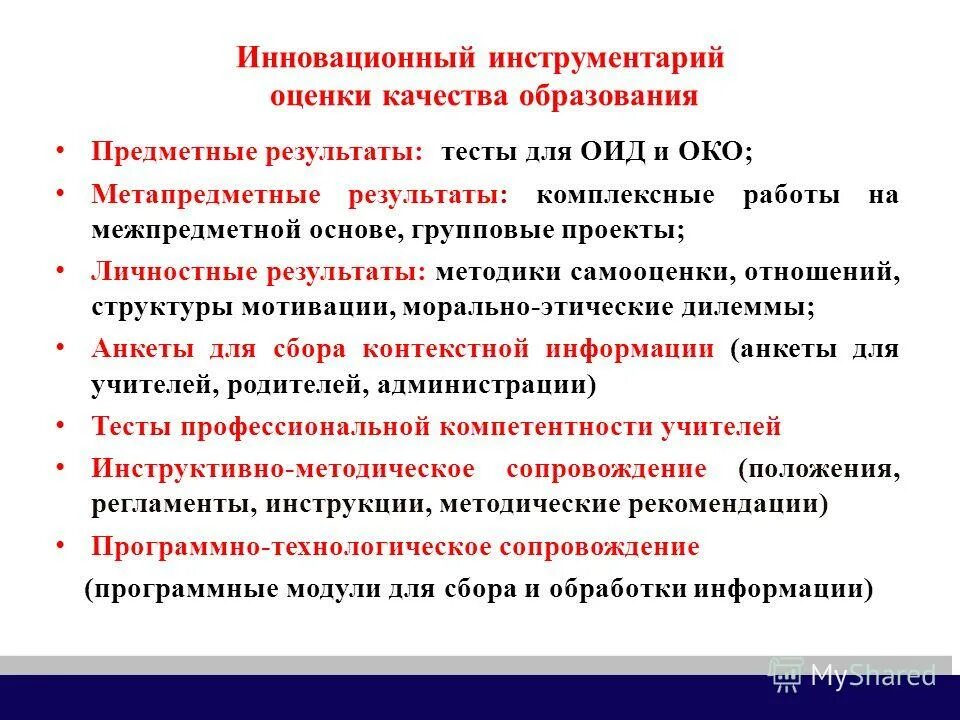 Инновационный инструментарий оценки качества образования

• Предметные результаты: тесты для ОИД и ОКО;
• Метапредметные результаты: комплексные работы на межпредметной основе, групповые проекты;
• Личностные результаты: методики самооценки, отношений, структуры мотивации, морально-этические дилеммы;
• Анкеты для сбора контекстной информации (анкеты для учителей, родителей, администрации)
• Тесты профессиональной компетентности учителей
• Инструктивно-методическое сопровождение (положения, регламенты, инструкции, методические рекомендации)
• Программно-технологическое сопровождение
(программные модули для сбора и обработки информации)

MyShared